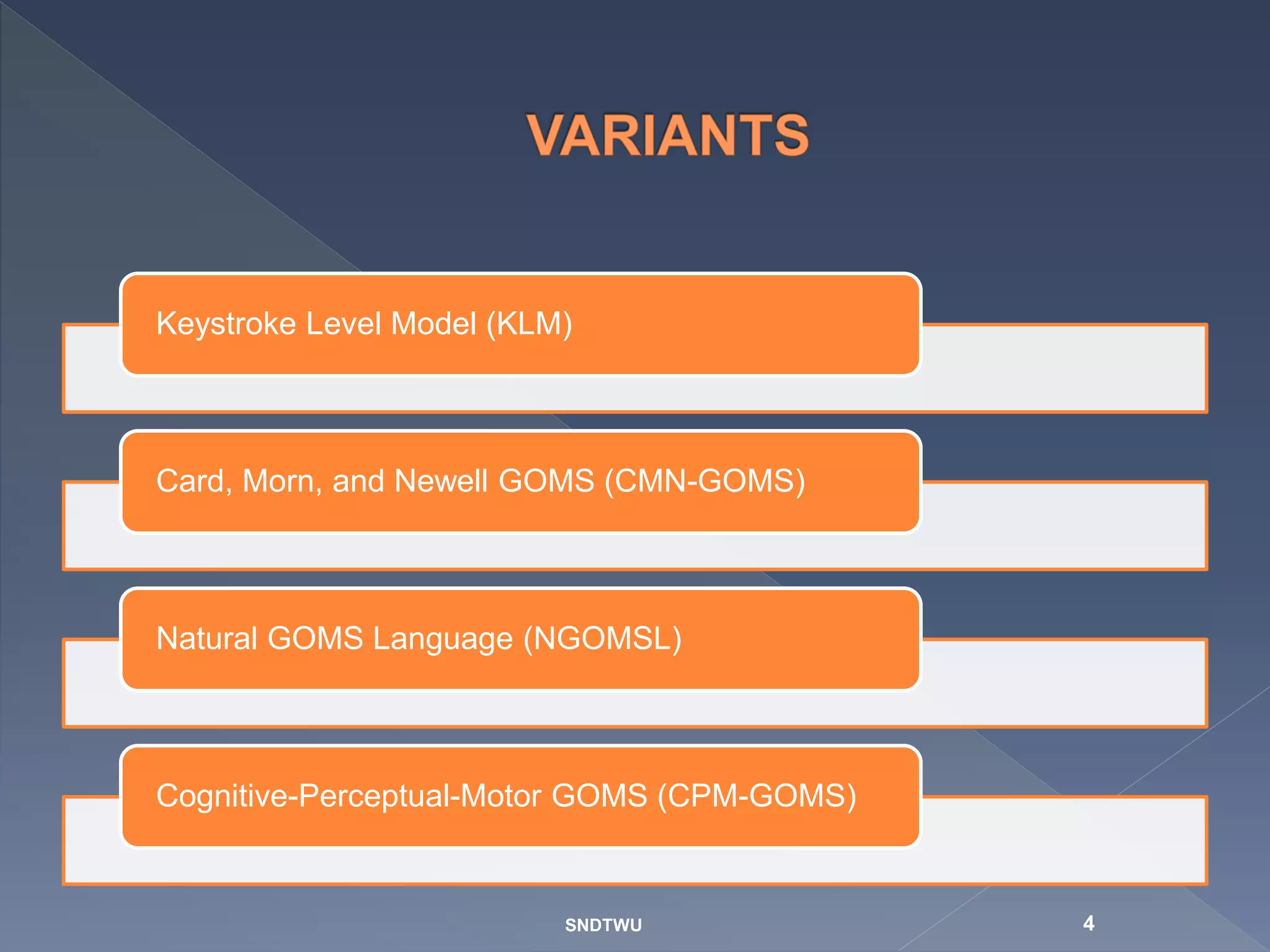 VARIANTS

Keystroke Level Model (KLM)

Card, Morn, and Newell GOMS (CMN-GOMS)

Natural GOMS Language (NGOMSL)

Cognitive-Perceptual-Motor GOMS (CPM-GOMS)

SNDTWU

4